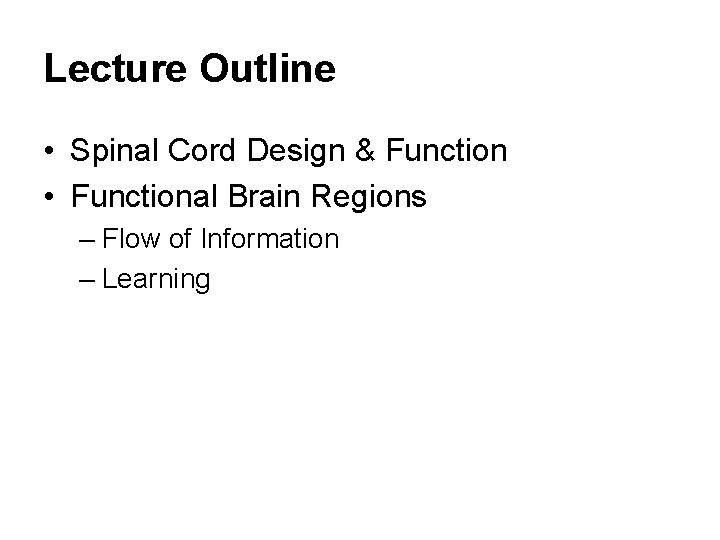 Lecture Outline

• Spinal Cord Design & Function
• Functional Brain Regions
– Flow of Information
– Learning